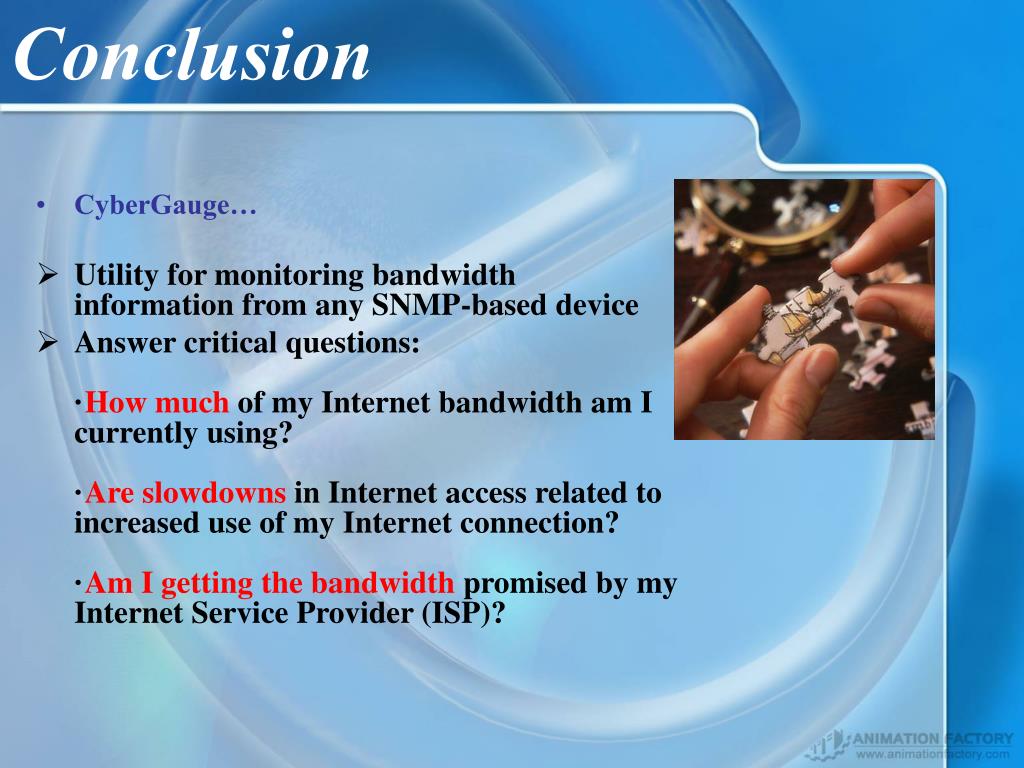 Conclusion

• CyberGauge…

➢ Utility for monitoring bandwidth information from any SNMP-based device

➢ Answer critical questions:

·How much of my Internet bandwidth am I currently using?

·Are slowdowns in Internet access related to increased use of my Internet connection?

·Am I getting the bandwidth promised by my Internet Service Provider (ISP)?

ANIMATION FACTORY
www.animationfactory.com